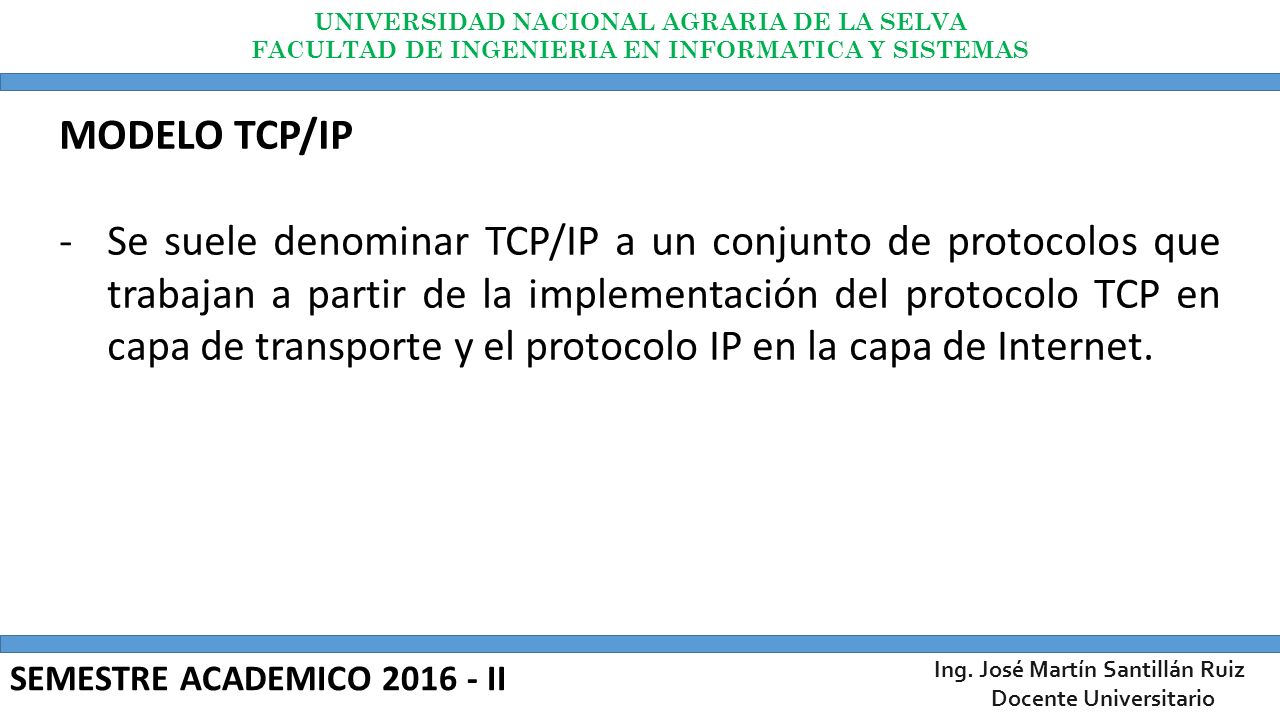 UNIVERSIDAD NACIONAL AGRARIA DE LA SELVA
FACULTAD DE INGENIERIA EN INFORMATICA Y SISTEMAS

MODELO TCP/IP

- Se suele denominar TCP/IP a un conjunto de protocolos que trabajan a partir de la implementación del protocolo TCP en capa de transporte y el protocolo IP en la capa de Internet.

SEMESTRE ACADEMICO 2016 - II

Ing. José Martín Santillán Ruiz
Docente Universitario